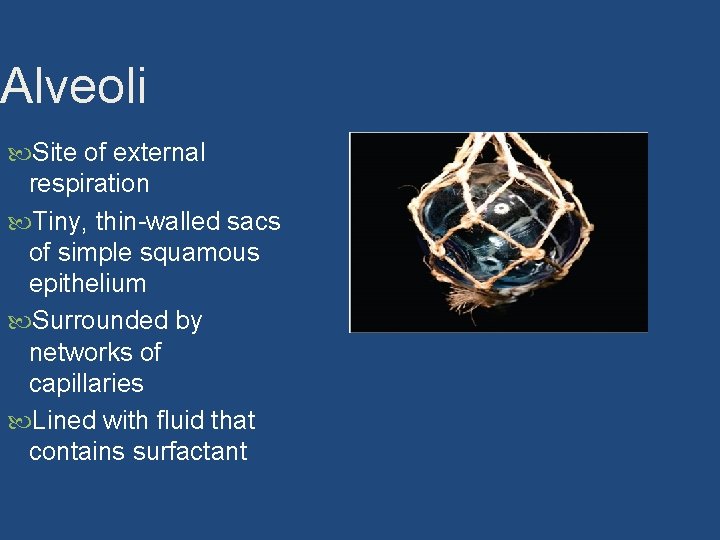 Alveoli

Site of external respiration

Tiny, thin-walled sacs of simple squamous epithelium

Surrounded by networks of capillaries

Lined with fluid that contains surfactant